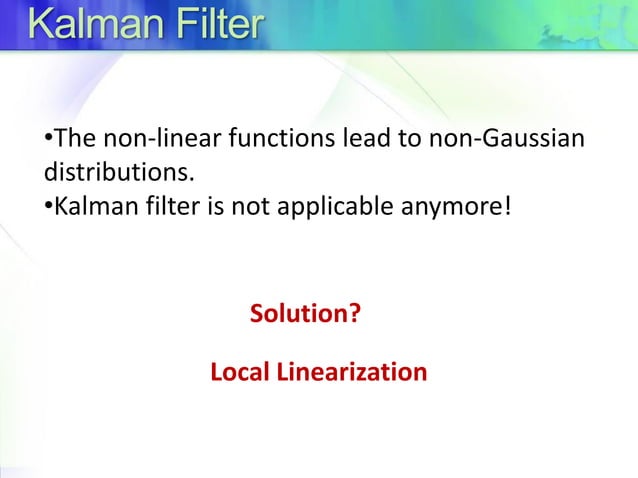 Kalman Filter

•The non-linear functions lead to non-Gaussian distributions.
•Kalman filter is not applicable anymore!

Solution?

Local Linearization